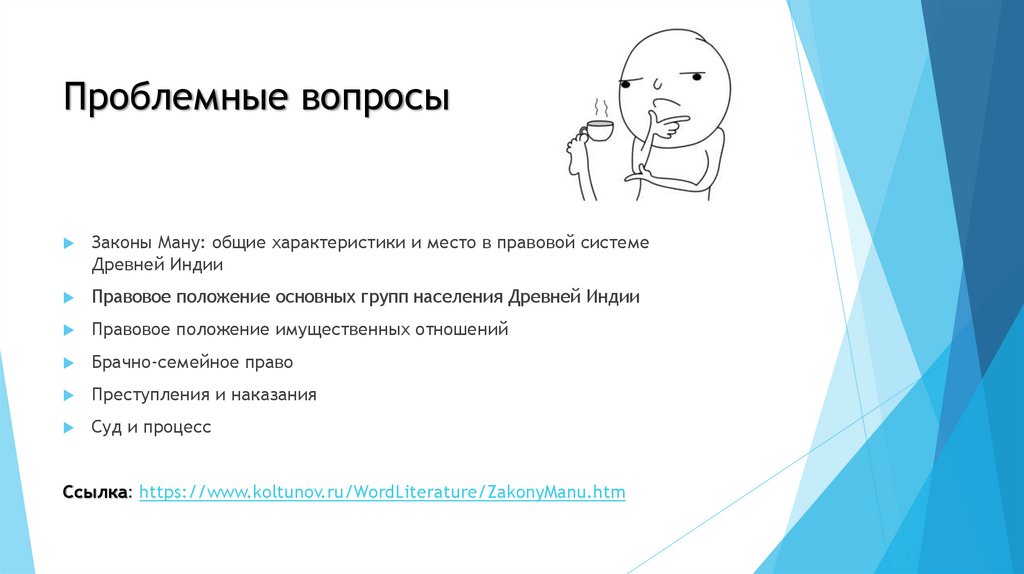 Проблемные вопросы

Законы Ману: общие характеристики и место в правовой системе Древней Индии

Правовое положение основных групп населения Древней Индии

Правовое положение имущественных отношений

Брачно-семейное право

Преступления и наказания

Суд и процесс

Ссылка: https://www.koltunov.ru/WordLiterature/ZakonyManu.htm